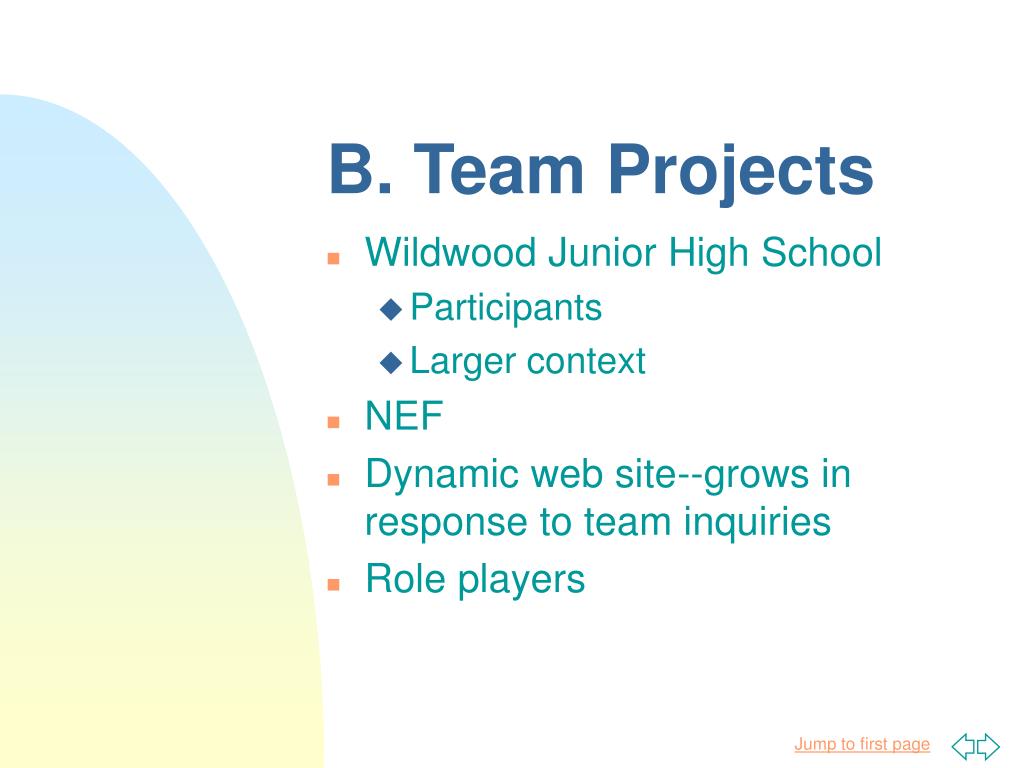 B. Team Projects

Wildwood Junior High School

Participants

Larger context

NEF

Dynamic web site--grows in response to team inquiries

Role players

Jump to first page